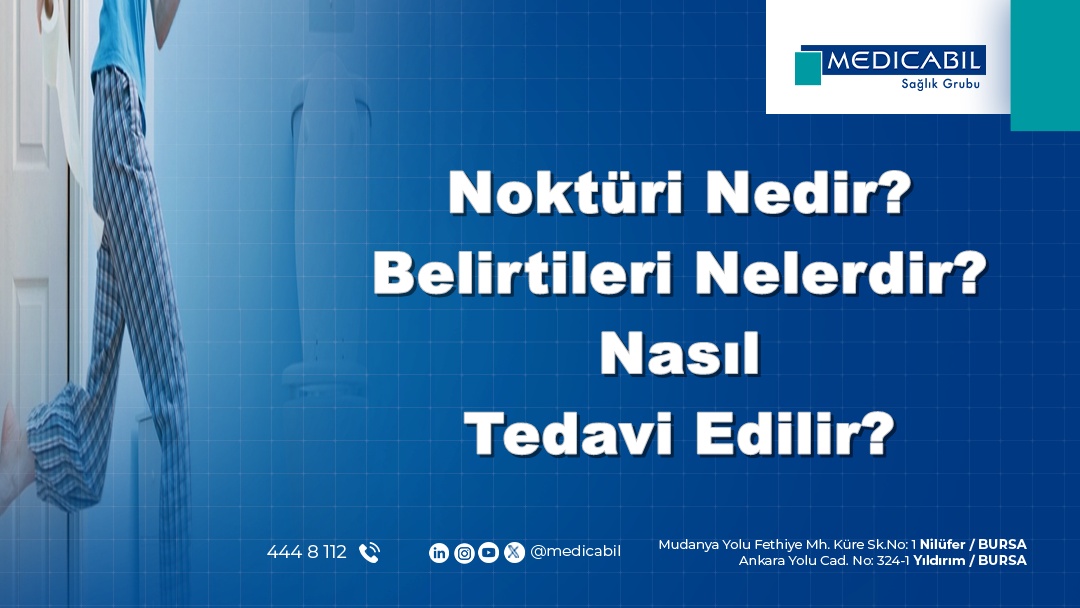 MEDICABIL
Sağlık Grubu

Noktüri Nedir?
Belirtileri Nelerdir?
Nasıl
Tedavi Edilir?

444 8 112

@medicabil

Mudanya Yolu Fethiye Mh. Küre Sk.No: 1 Nilüfer / BURSA
Ankara Yolu Cad. No: 324-1 Yıldırım / BURSA